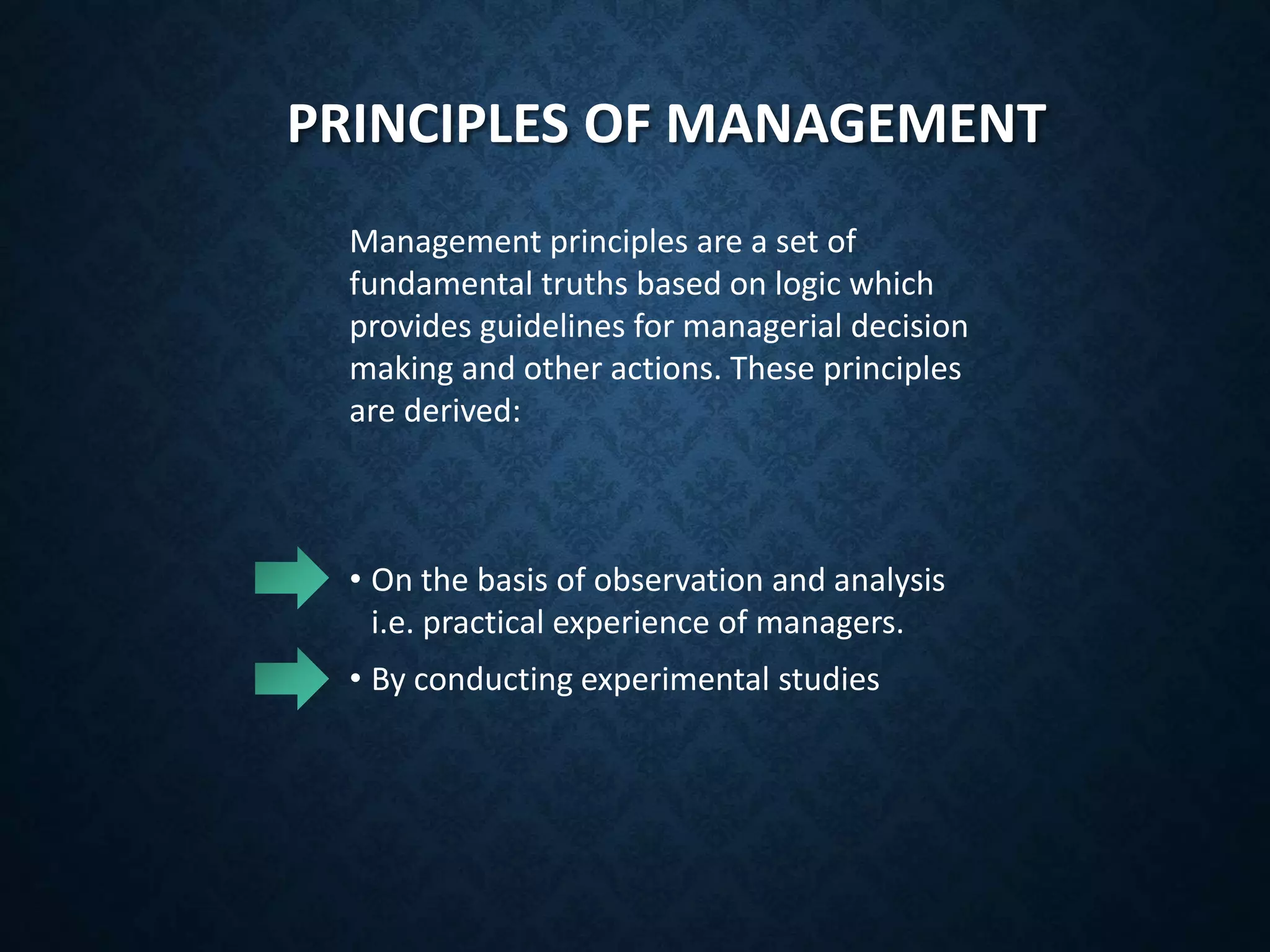 PRINCIPLES OF MANAGEMENT

Management principles are a set of fundamental truths based on logic which provides guidelines for managerial decision making and other actions. These principles are derived:

• On the basis of observation and analysis i.e. practical experience of managers.
• By conducting experimental studies